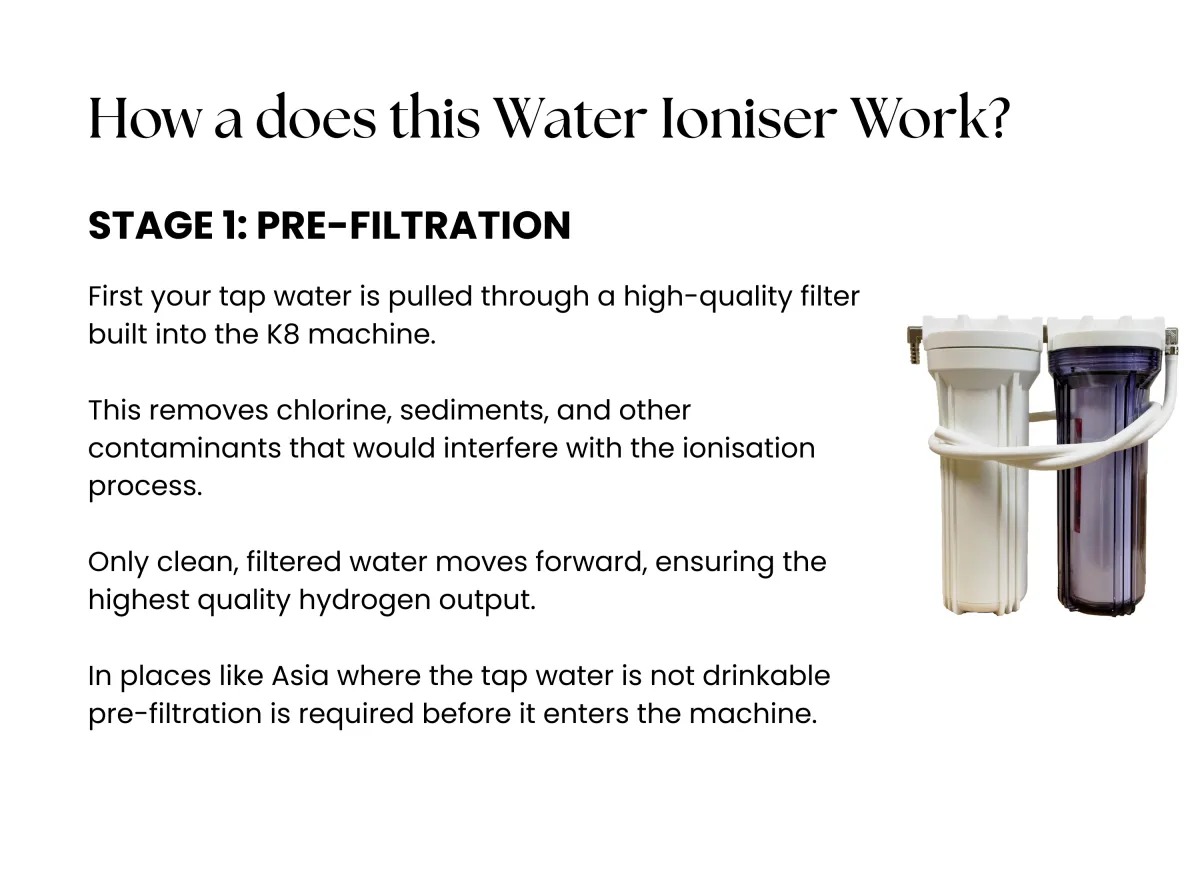 How a does this Water Ioniser Work?

STAGE 1: PRE-FILTRATION

First your tap water is pulled through a high-quality filter built into the K8 machine.

This removes chlorine, sediments, and other contaminants that would interfere with the ionisation process.

Only clean, filtered water moves forward, ensuring the highest quality hydrogen output.

In places like Asia where the tap water is not drinkable pre-filtration is required before it enters the machine.